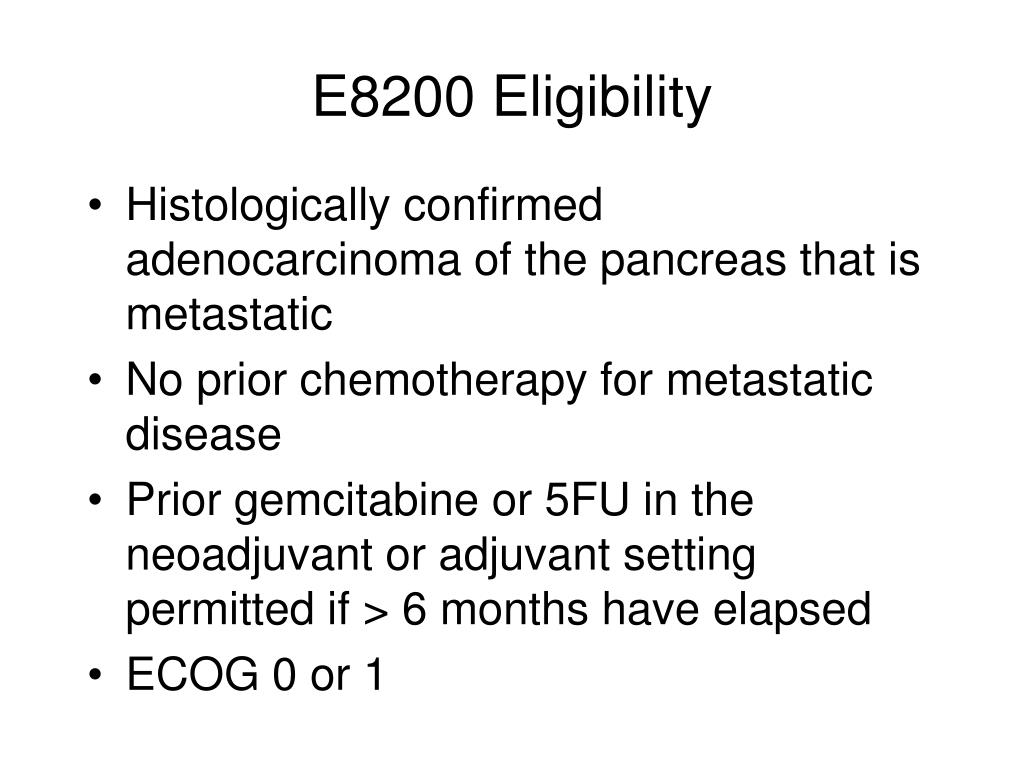 E8200 Eligibility

• Histologically confirmed adenocarcinoma of the pancreas that is metastatic
• No prior chemotherapy for metastatic disease
• Prior gemcitabine or 5FU in the neoadjuvant or adjuvant setting permitted if > 6 months have elapsed
• ECOG 0 or 1